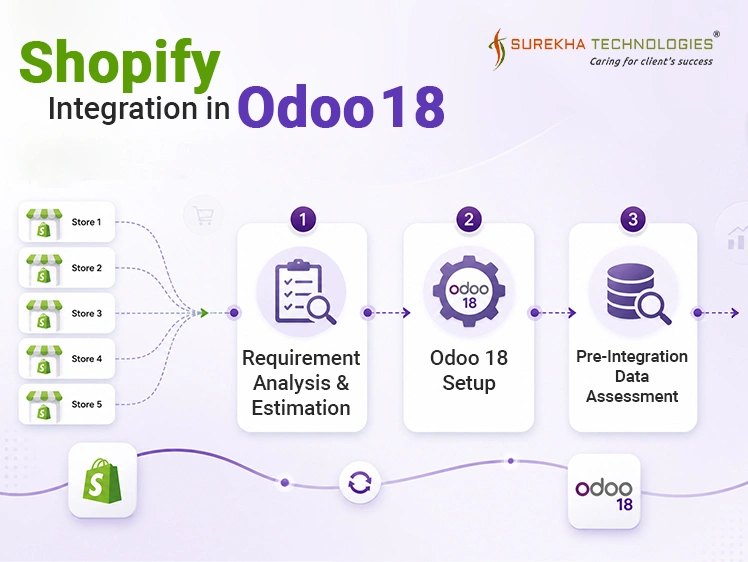 Shopify Integration in Odoo 18

SUREKHA TECHNOLOGIES®
Caring for client's success

Store 1
Store 2
Store 3
Store 4
Store 5

1
Requirement Analysis & Estimation

2
odoo 18
Odoo 18 Setup

3
Pre-Integration Data Assessment

odoo 18